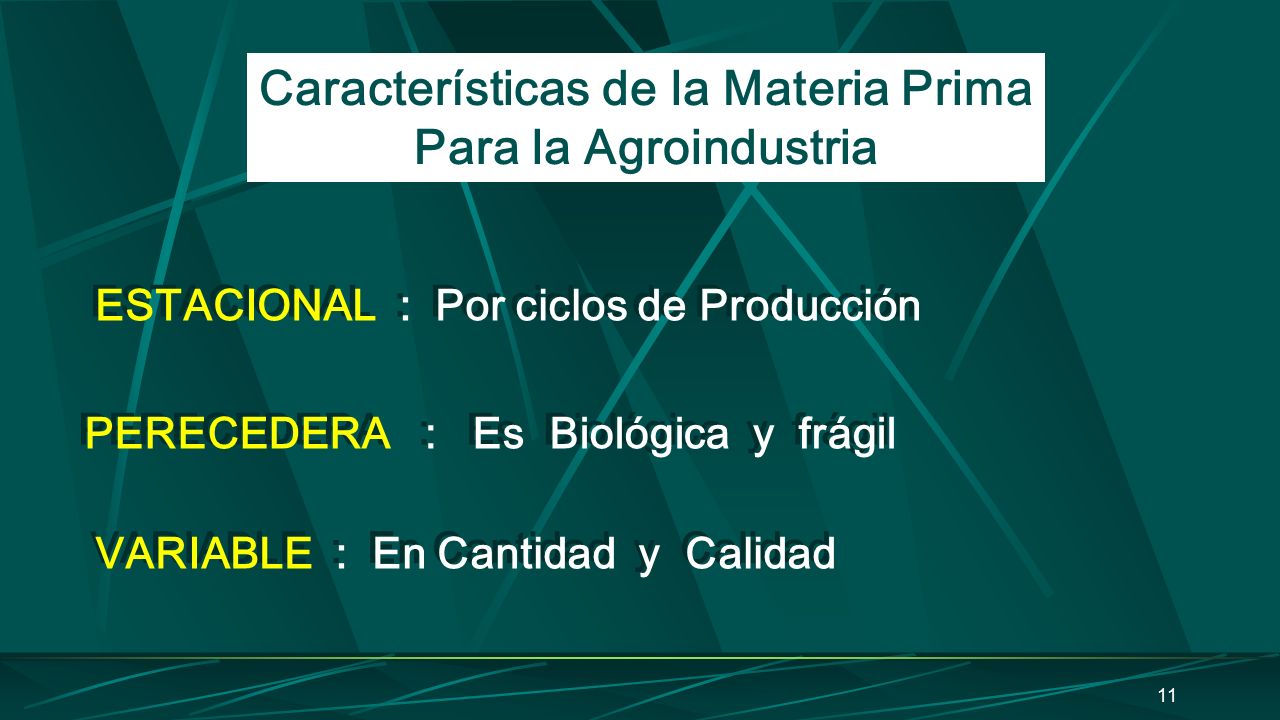 Características de la Materia Prima
Para la Agroindustria

ESTACIONAL : Por ciclos de Producción

PERECEDERA : Es Biológica y frágil

VARIABLE : En Cantidad y Calidad

11